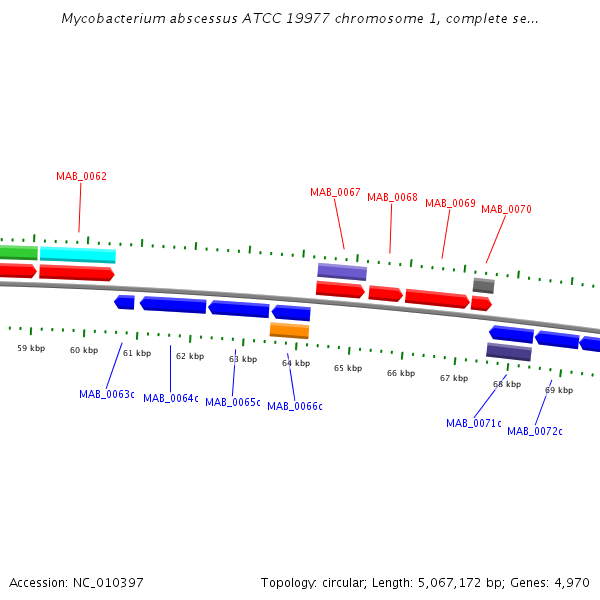 Mycobacterium abscessus ATCC 19977 chromosome 1, complete se...

MAB_0062

MAB_0067

MAB_0068

MAB_0069

MAB_0070

59 kbp

60 kbp

61 kbp

62 kbp

63 kbp

64 kbp

65 kbp

66 kbp

67 kbp

68 kbp

69 kbp

MAB_0063c

MAB_0064c

MAB_0065c

MAB_0066c

MAB_0071c

MAB_0072c

Accession: NC_010397

Topology: circular; Length: 5,067,172 bp; Genes: 4,970